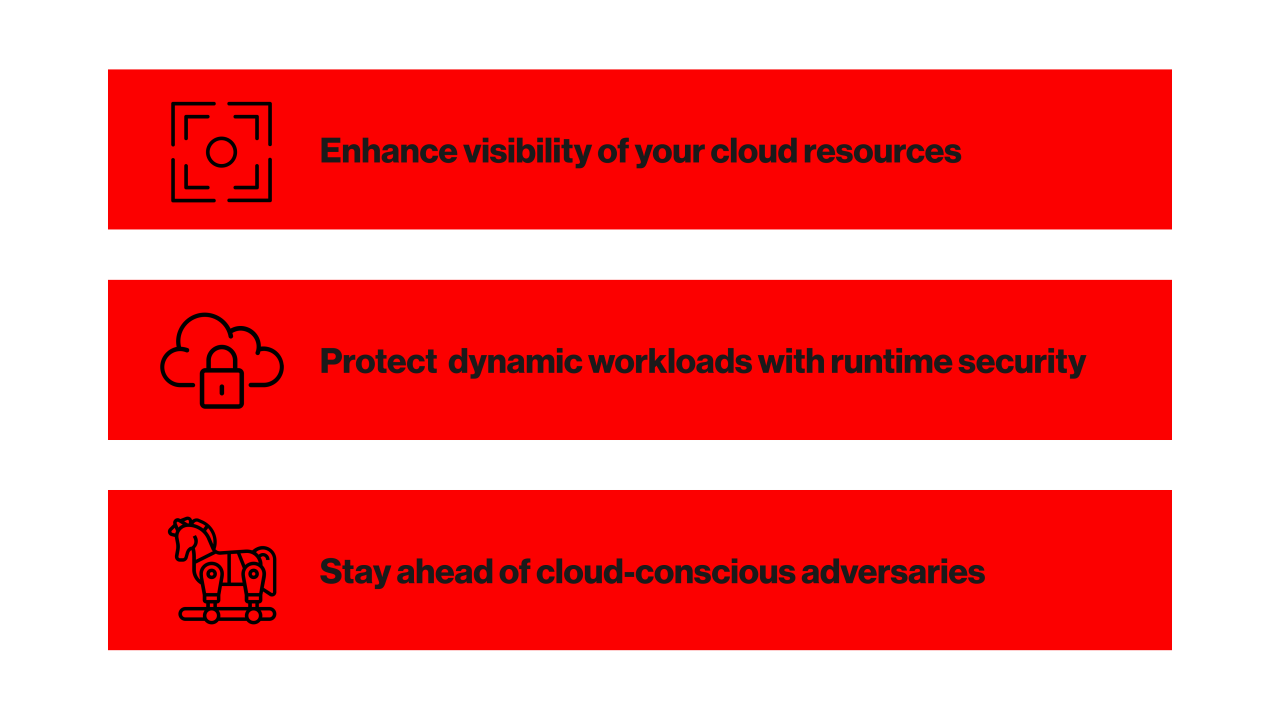 Enhance visibility of your cloud resources

Protect  dynamic workloads with runtime security

Stay ahead of cloud-conscious adversaries